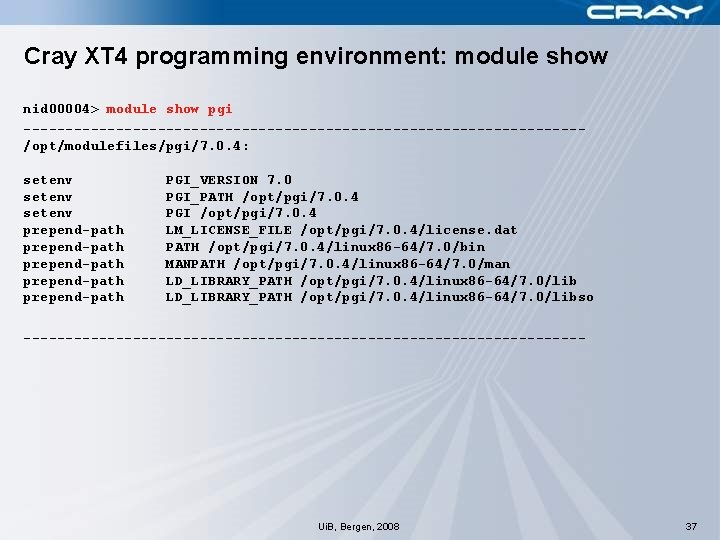 CRAY

Cray XT4 programming environment: module show

nid00004> module show pgi
-------------------------------------------------------------------
/opt/modulefiles/pgi/7.0.4:

setenv PGI_VERSION 7.0
setenv PGI_PATH /opt/pgi/7.0.4
setenv PGI /opt/pgi/7.0.4
prepend-path LM_LICENSE_FILE /opt/pgi/7.0.4/license.dat
prepend-path PATH /opt/pgi/7.0.4/linux86-64/7.0/bin
prepend-path MANPATH /opt/pgi/7.0.4/linux86-64/7.0/man
prepend-path LD_LIBRARY_PATH /opt/pgi/7.0.4/linux86-64/7.0/lib
prepend-path LD_LIBRARY_PATH /opt/pgi/7.0.4/linux86-64/7.0/libso

-------------------------------------------------------------------

UiB, Bergen, 2008

37